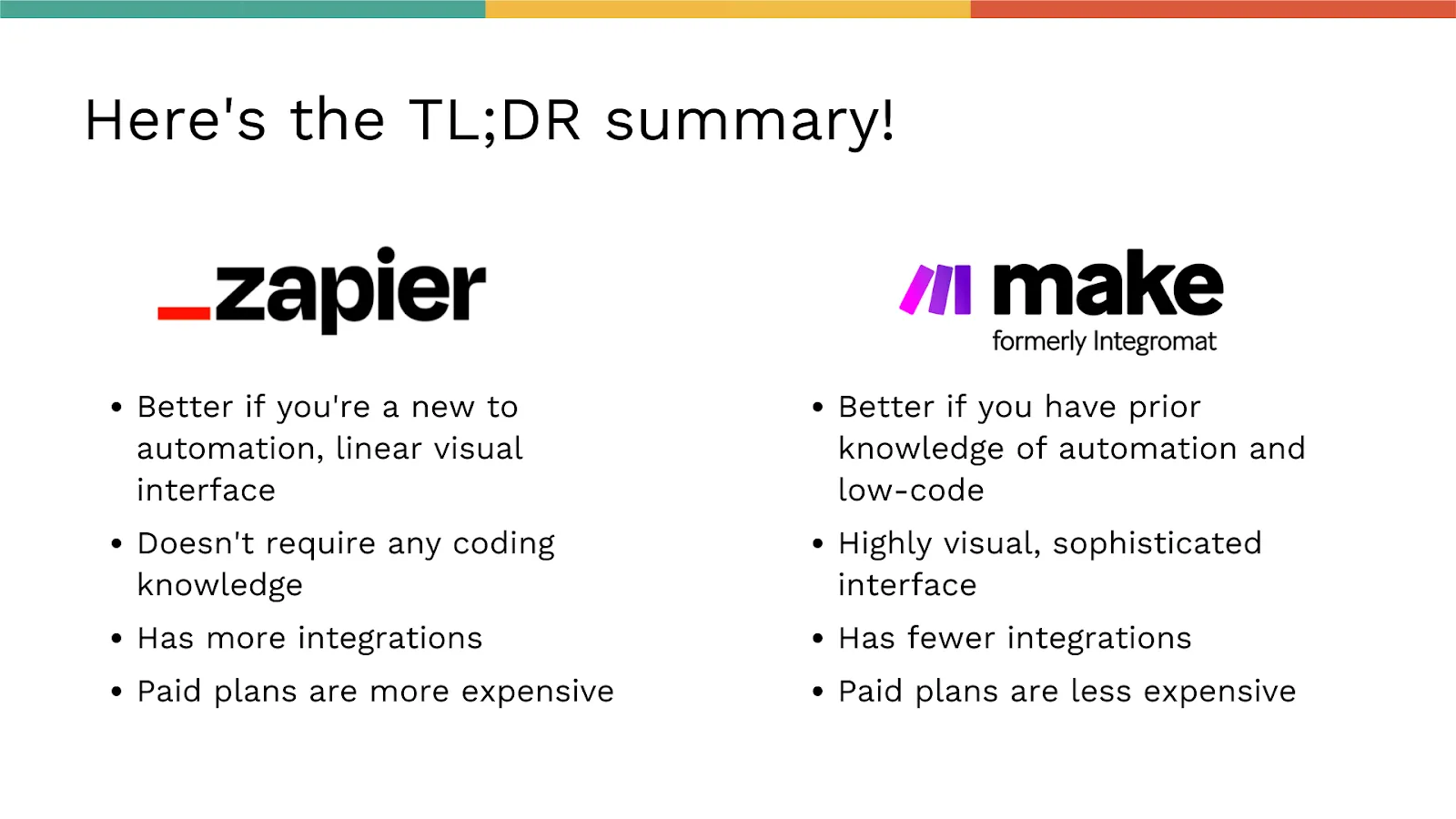 Here's the TL;DR summary!

_zapier

• Better if you're a new to automation, linear visual interface
• Doesn't require any coding knowledge
• Has more integrations
• Paid plans are more expensive

make
formerly Integromat

• Better if you have prior knowledge of automation and low-code
• Highly visual, sophisticated interface
• Has fewer integrations
• Paid plans are less expensive